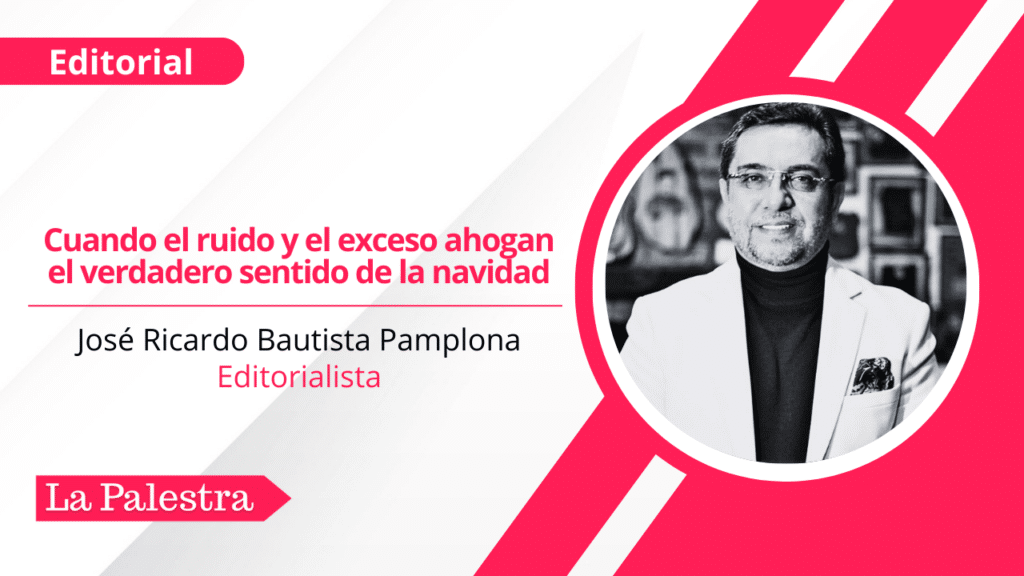 Editorial

Cuando el ruido y el exceso ahogan el verdadero sentido de la navidad

José Ricardo Bautista Pamplona
Editorialista

La Palestra